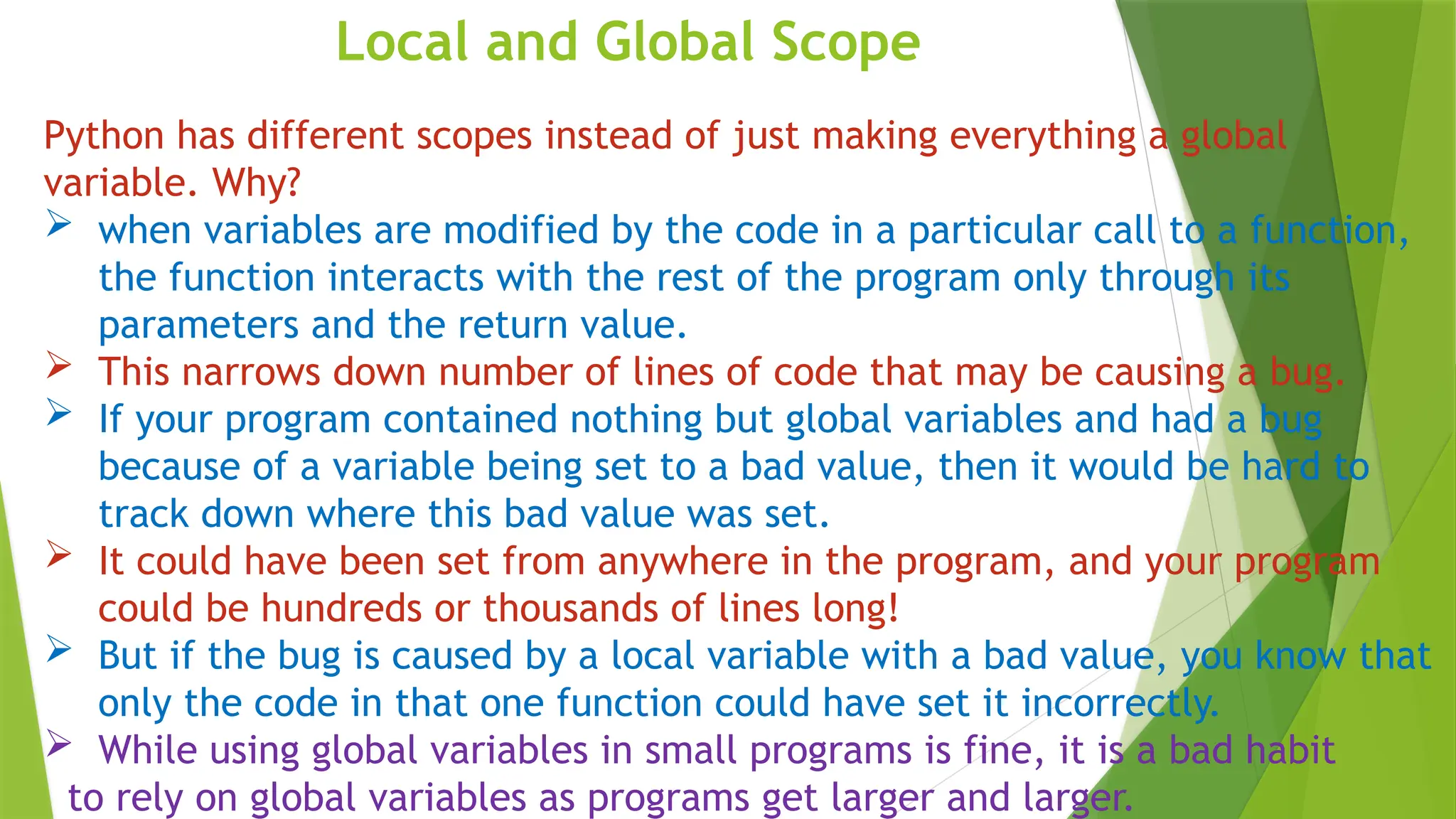 Local and Global Scope

Python has different scopes instead of just making everything a global variable. Why?

➢ when variables are modified by the code in a particular call to a function, the function interacts with the rest of the program only through its parameters and the return value.

➢ This narrows down number of lines of code that may be causing a bug.

➢ If your program contained nothing but global variables and had a bug because of a variable being set to a bad value, then it would be hard to track down where this bad value was set.

➢ It could have been set from anywhere in the program, and your program could be hundreds or thousands of lines long!

➢ But if the bug is caused by a local variable with a bad value, you know that only the code in that one function could have set it incorrectly.

➢ While using global variables in small programs is fine, it is a bad habit to rely on global variables as programs get larger and larger.